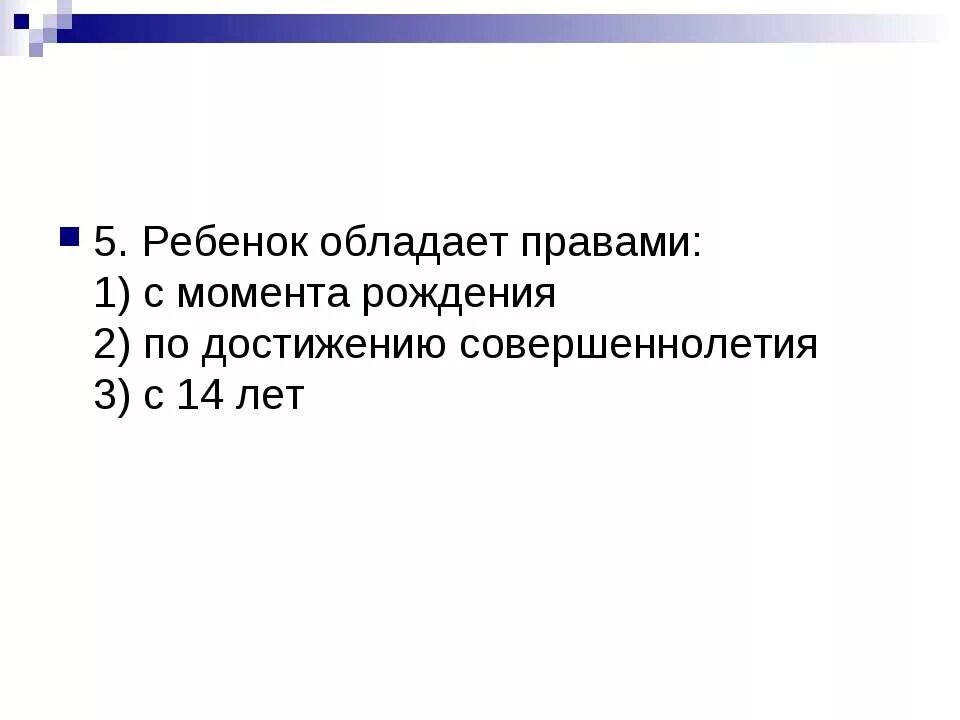 5. Ребенок обладает правами:
1) с момента рождения
2) по достижению совершеннолетия
3) с 14 лет